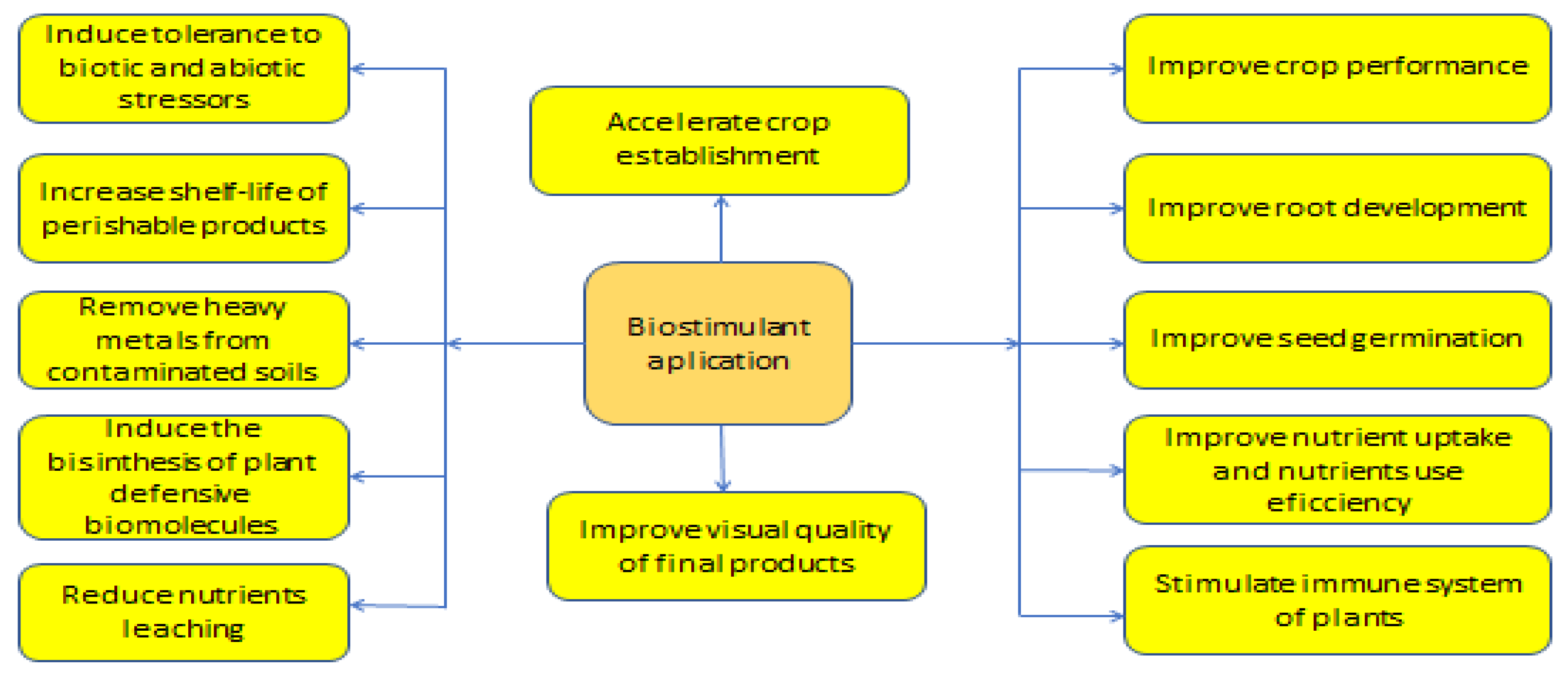 Induce tolerance to biotic and abiotic stressors

Increase shelf-life of perishable products

Remove heavy metals from contaminated soils

Induce the bisinthesis of plant defensive biomolecules

Reduce nutrients leaching

Accelerate crop establishment

Biostimulant aplication

Improve visual quality of final products

Improve crop performance

Improve root development

Improve seed germination

Improve nutrient uptake and nutrients use eficciency

Stimulate immune system of plants